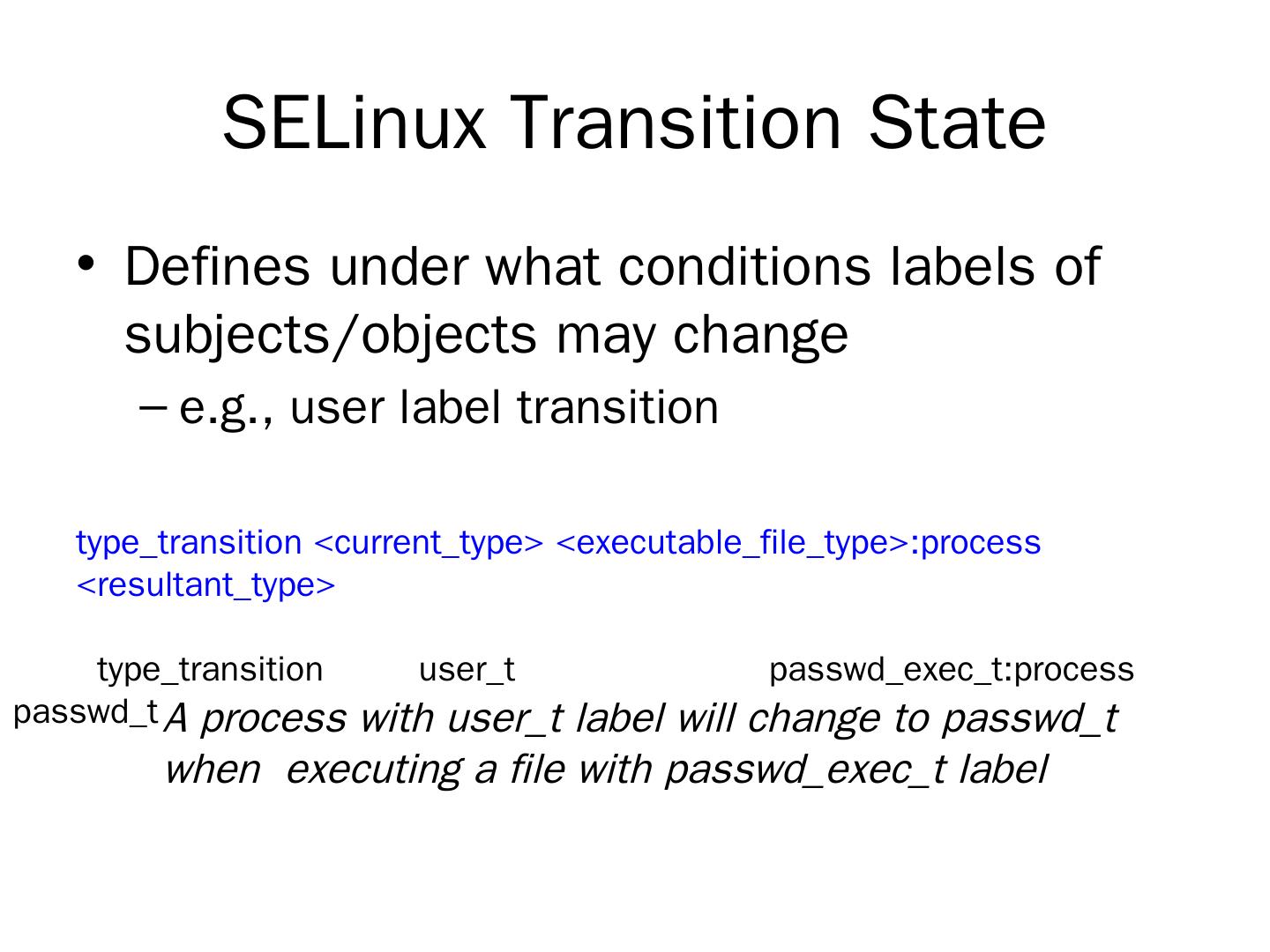 SELinux Transition State

• Defines under what conditions labels of subjects/objects may change

– e.g., user label transition

type_transition <current_type> <executable_file_type>:process <resultant_type>

type_transition user_t passwd_exec_t:process passwd_t

A process with user_t label will change to passwd_t when executing a file with passwd_exec_t label